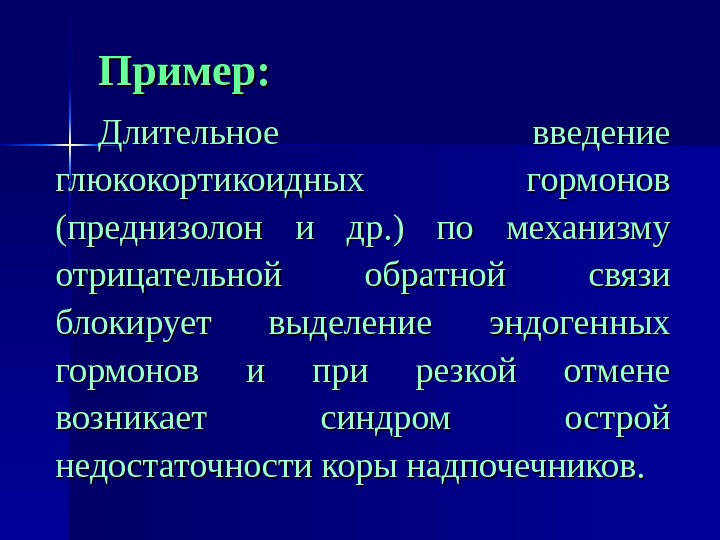 Пример:

Длительное введение глюкокортикоидных гормонов (преднизолон и др.) по механизму отрицательной обратной связи блокирует выделение эндогенных гормонов и при резкой отмене возникает синдром острой недостаточности коры надпочечников.